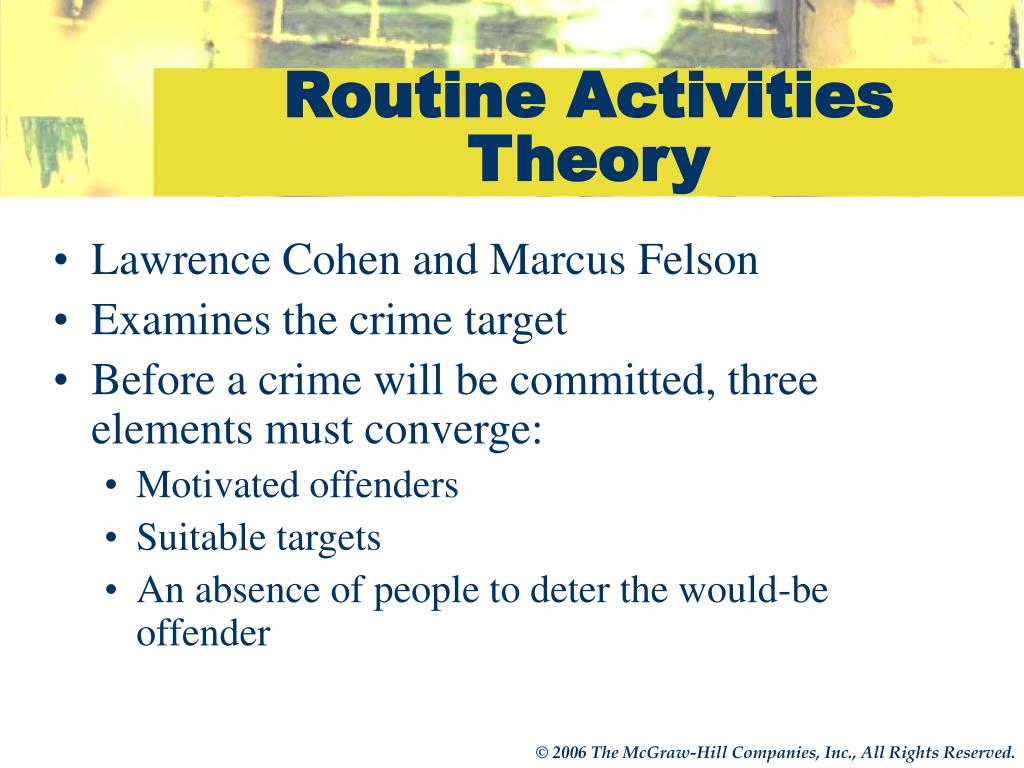 Routine Activities Theory

• Lawrence Cohen and Marcus Felson
• Examines the crime target
• Before a crime will be committed, three elements must converge:
  • Motivated offenders
  • Suitable targets
  • An absence of people to deter the would-be offender

© 2006 The McGraw-Hill Companies, Inc., All Rights Reserved.